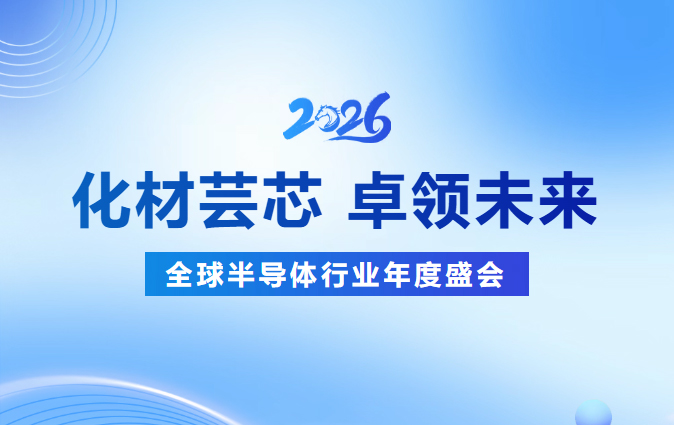 2026

化材芸芯 卓领未来

全球半导体行业年度盛会